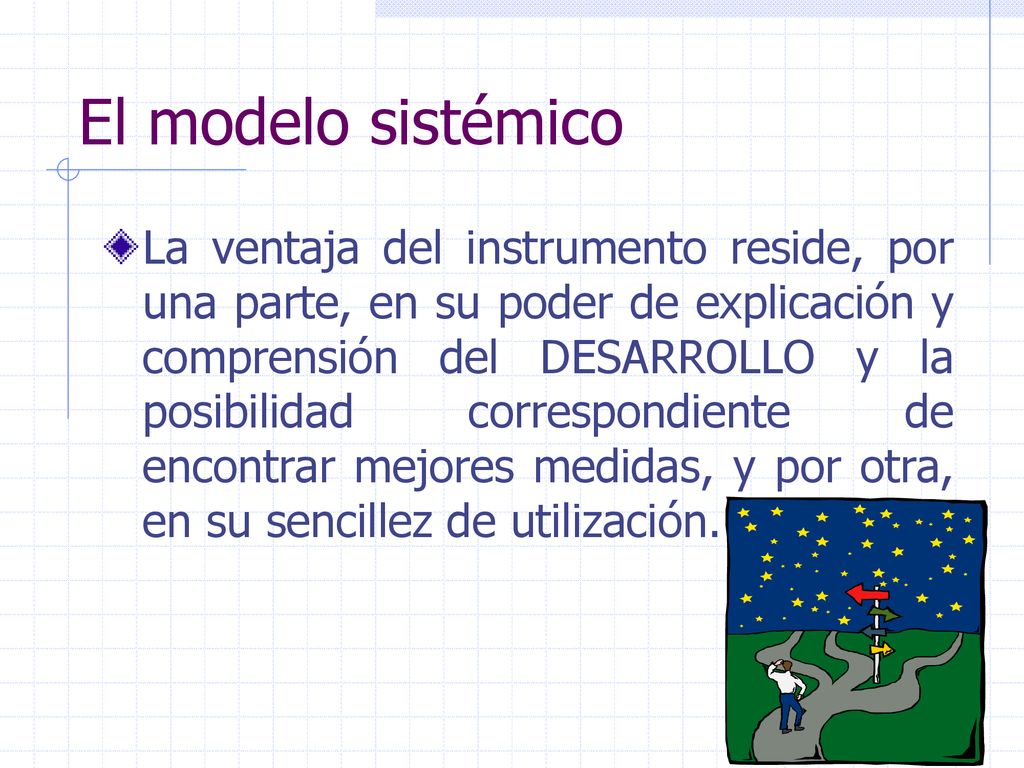 El modelo sistémico

La ventaja del instrumento reside, por una parte, en su poder de explicación y comprensión del DESARROLLO y la posibilidad correspondiente de encontrar mejores medidas, y por otra, en su sencillez de utilización.